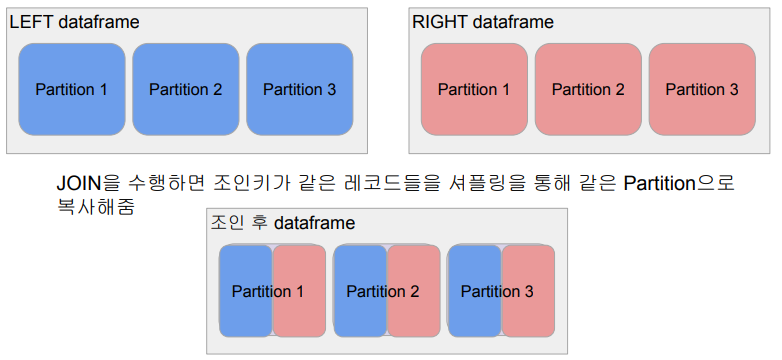 LEFT dataframe

Partition 1

Partition 2

Partition 3

RIGHT dataframe

Partition 1

Partition 2

Partition 3

JOIN을 수행하면 조인키가 같은 레코드들을 셔플링을 통해 같은 Partition으로 복사해줌

조인 후 dataframe

Partition 1

Partition 2

Partition 3